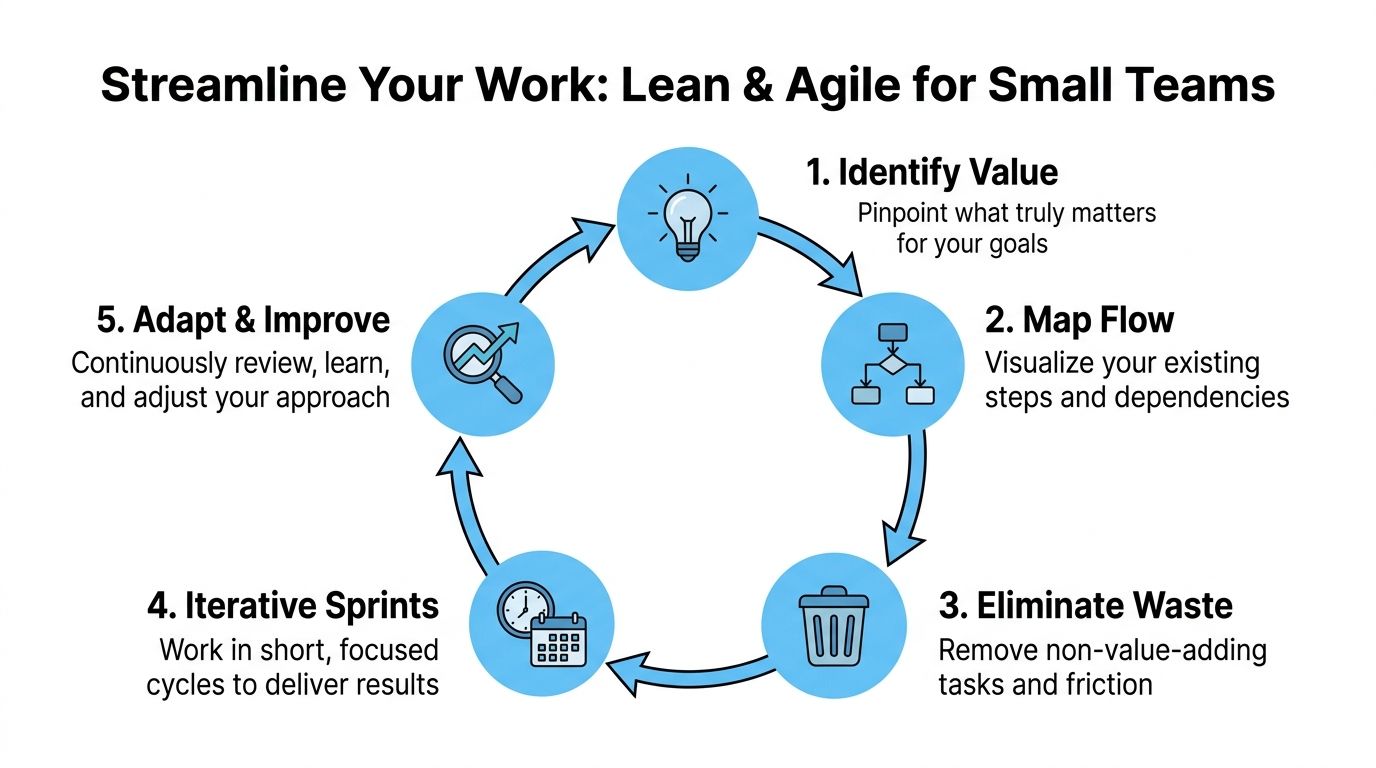 Streamline Your Work: Lean & Agile for Small Teams

1. Identify Value
Pinpoint what truly matters for your goals

2. Map Flow
Visualize your existing steps and dependencies

3. Eliminate Waste
Remove non-value-adding tasks and friction

4. Iterative Sprints
Work in short, focused cycles to deliver results

5. Adapt & Improve
Continuously review, learn, and adjust your approach